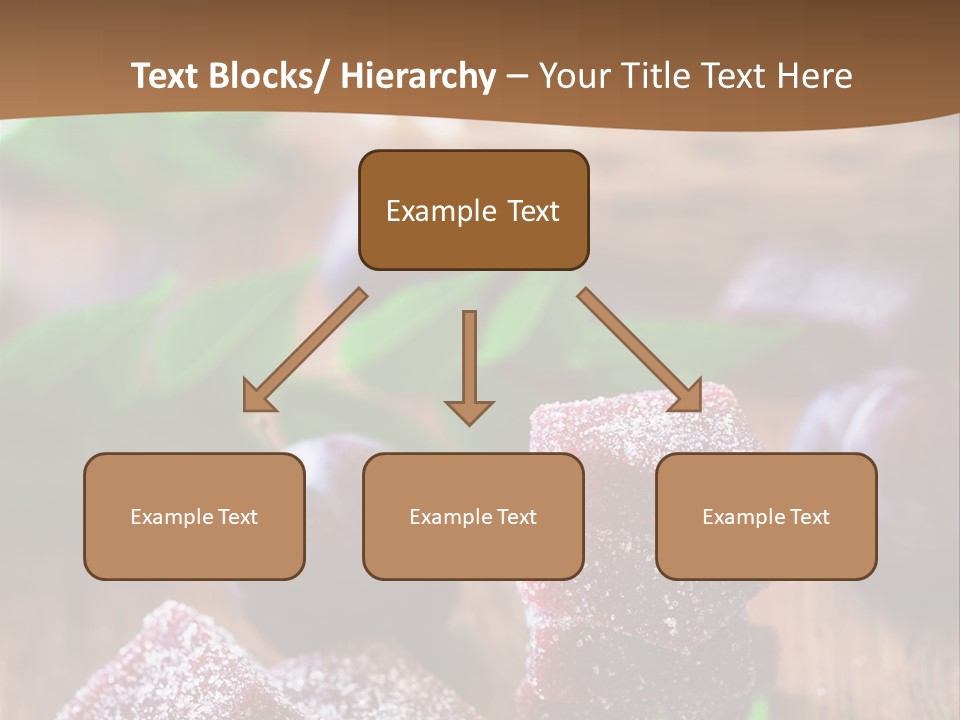 Text Blocks/ Hierarchy – Your Title Text Here

Example Text

Example Text

Example Text

Example Text